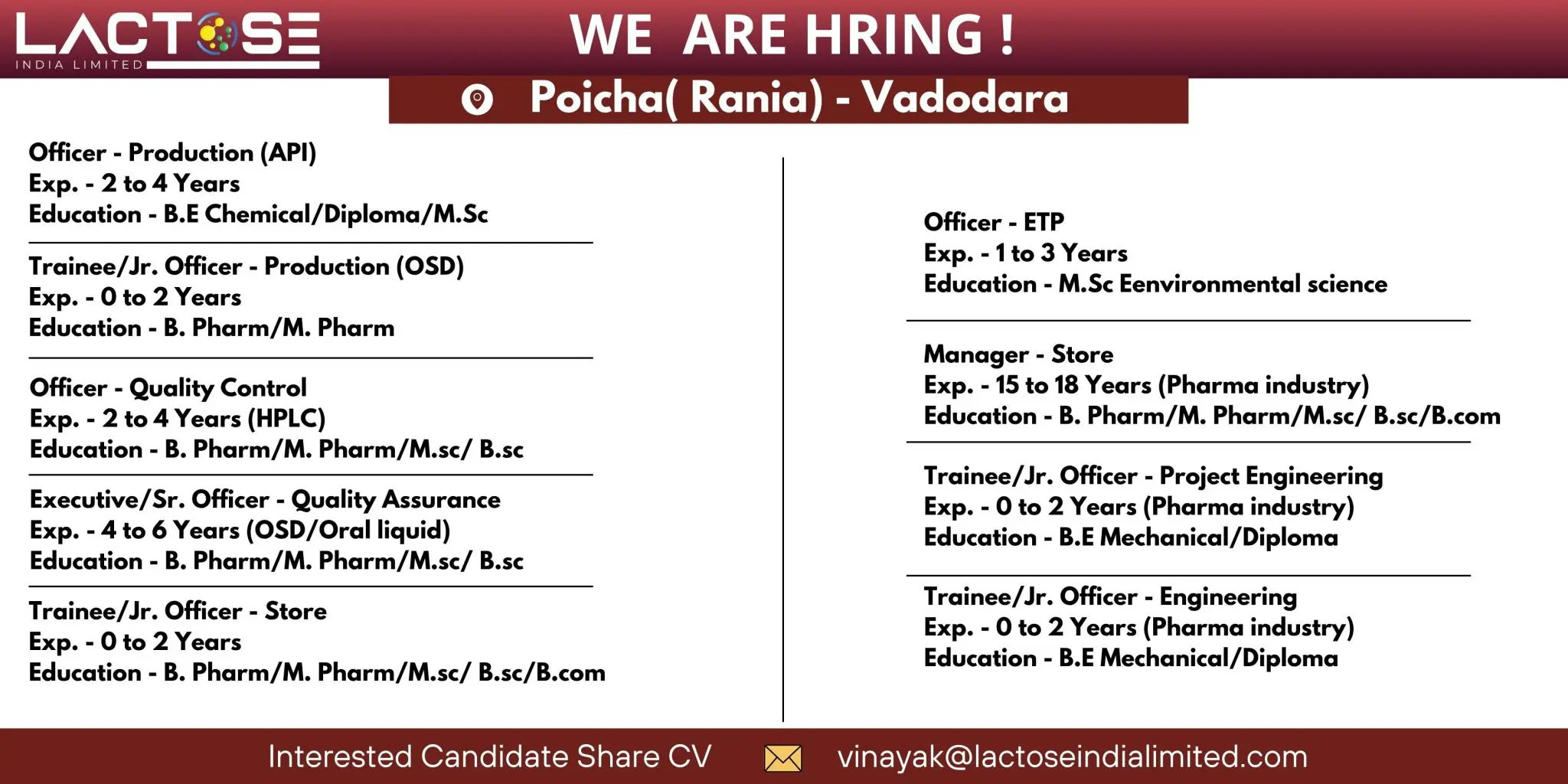 LACTOSE
INDIA LIMITED

WE ARE HRING !

Poicha( Rania) - Vadodara

Officer - Production (API)
Exp. - 2 to 4 Years
Education - B.E Chemical/Diploma/M.Sc

Trainee/Jr. Officer - Production (OSD)
Exp. - 0 to 2 Years
Education - B. Pharm/M. Pharm

Officer - Quality Control
Exp. - 2 to 4 Years (HPLC)
Education - B. Pharm/M. Pharm/M.sc/ B.sc

Executive/Sr. Officer - Quality Assurance
Exp. - 4 to 6 Years (OSD/Oral liquid)
Education - B. Pharm/M. Pharm/M.sc/ B.sc

Trainee/Jr. Officer - Store
Exp. - 0 to 2 Years
Education - B. Pharm/M. Pharm/M.sc/ B.sc/B.com

Officer - ETP
Exp. - 1 to 3 Years
Education - M.Sc Eenvironmental science

Manager - Store
Exp. - 15 to 18 Years (Pharma industry)
Education - B. Pharm/M. Pharm/M.sc/ B.sc/B.com

Trainee/Jr. Officer - Project Engineering
Exp. - 0 to 2 Years (Pharma industry)
Education - B.E Mechanical/Diploma

Trainee/Jr. Officer - Engineering
Exp. - 0 to 2 Years (Pharma industry)
Education - B.E Mechanical/Diploma

Interested Candidate Share CV vinayak@lactoseindialimited.com